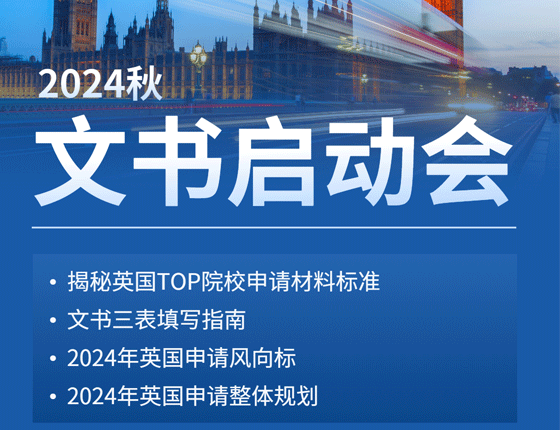 2024秋
文书启动会

• 揭秘英国TOP院校申请材料标准
• 文书三表填写指南
• 2024年英国申请风向标
• 2024年英国申请整体规划